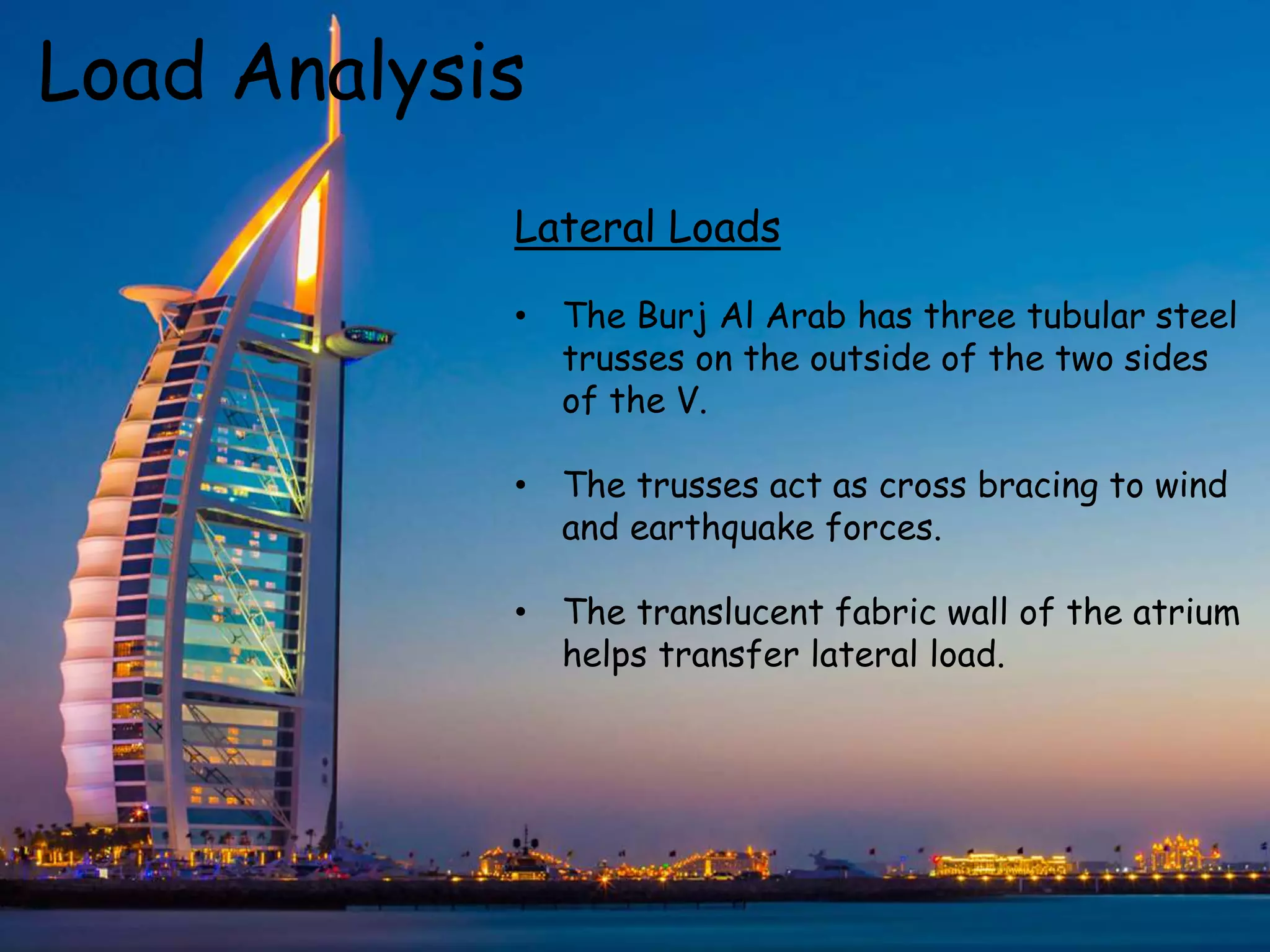 Load Analysis

Lateral Loads

• The Burj Al Arab has three tubular steel trusses on the outside of the two sides of the V.

• The trusses act as cross bracing to wind and earthquake forces.

• The translucent fabric wall of the atrium helps transfer lateral load.